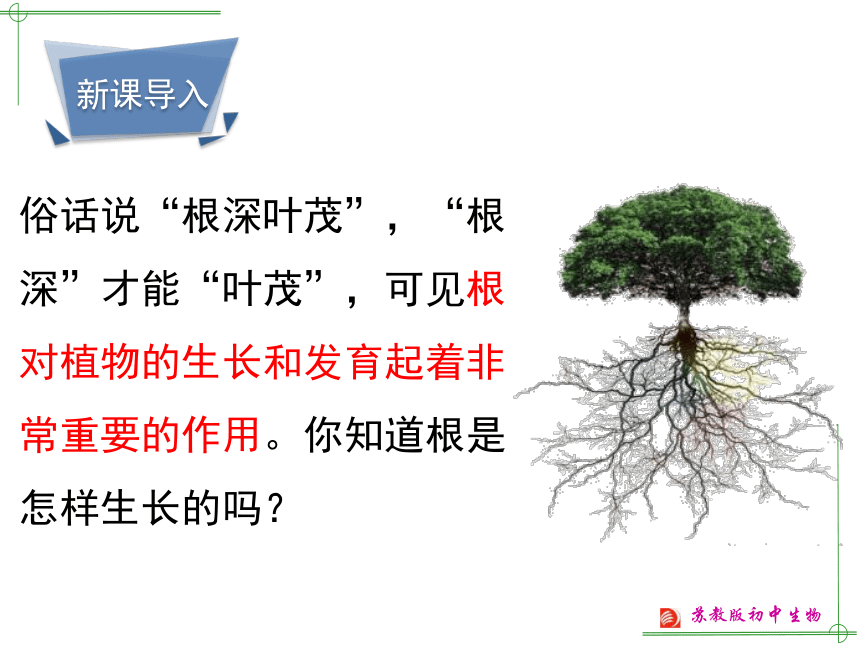 新课导入

俗话说“根深叶茂”，“根深”才能“叶茂”，可见根对植物的生长和发育起着非常重要的作用。你知道根是怎样生长的吗？

苏教版初中生物